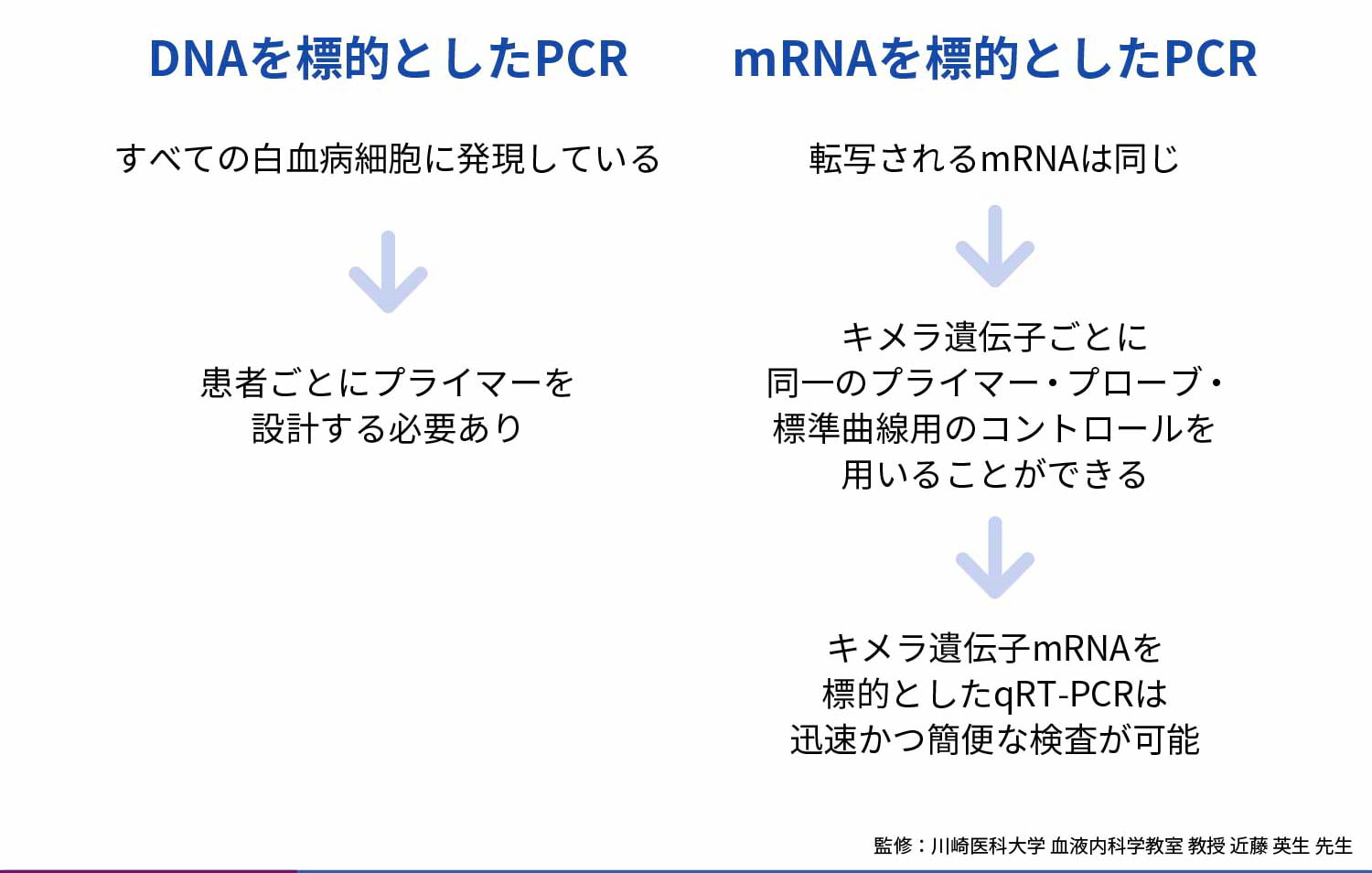 DNAを標的としたPCR

すべての白血病細胞に発現している

患者ごとにプライマーを設計する必要あり

mRNAを標的としたPCR

転写されるmRNAは同じ

キメラ遺伝子ごとに同一のプライマー・プローブ・標準曲線用のコントロールを用いることができる

キメラ遺伝子mRNAを標的としたqRT-PCRは迅速かつ簡便な検査が可能

監修：川崎医科大学 血液内科学教室 教授 近藤 英生 先生